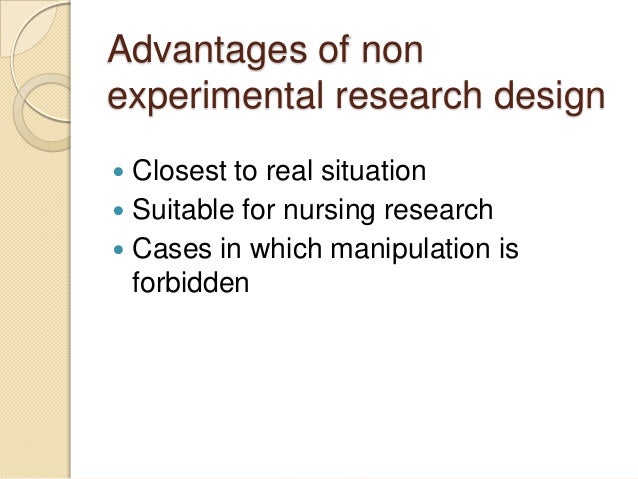 Advantages of non experimental research design

- Closest to real situation
- Suitable for nursing research
- Cases in which manipulation is forbidden